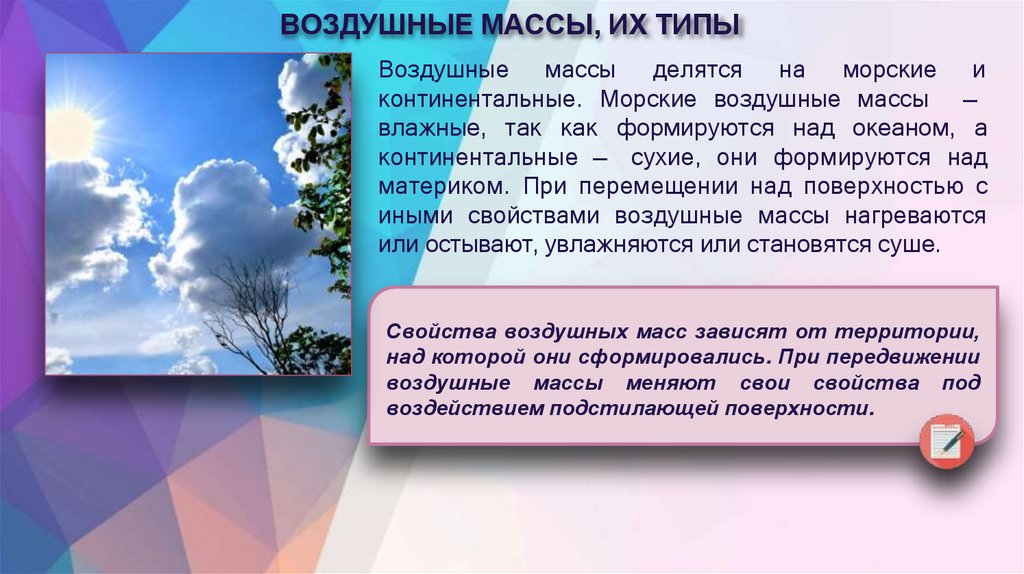 ВОЗДУШНЫЕ МАССЫ, ИХ ТИПЫ

Воздушные массы делятся на морские и континентальные. Морские воздушные массы – влажные, так как формируются над океаном, а континентальные – сухие, они формируются над материком. При перемещении над поверхностью с иными свойствами воздушные массы нагреваются или остывают, увлажняются или становятся суше.

Свойства воздушных масс зависят от территории, над которой они сформировались. При передвижении воздушные массы меняют свои свойства под воздействием подстилающей поверхности.